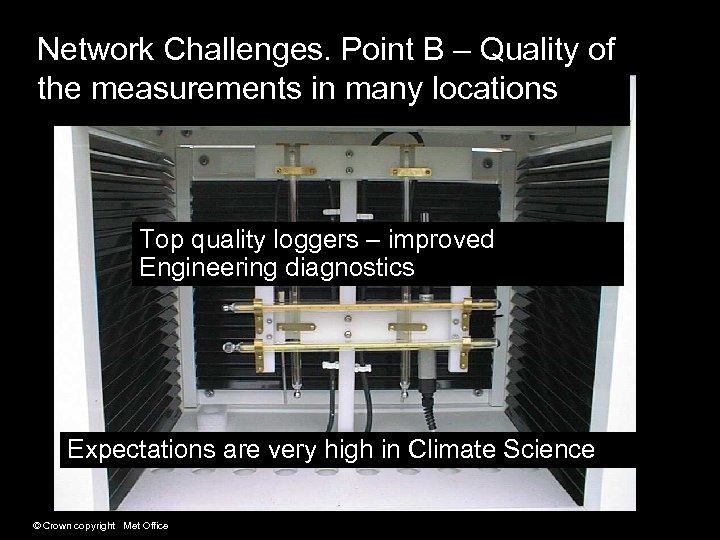 Network Challenges. Point B – Quality of the measurements in many locations

Top quality loggers – improved Engineering diagnostics

Expectations are very high in Climate Science

© Crown copyright Met Office